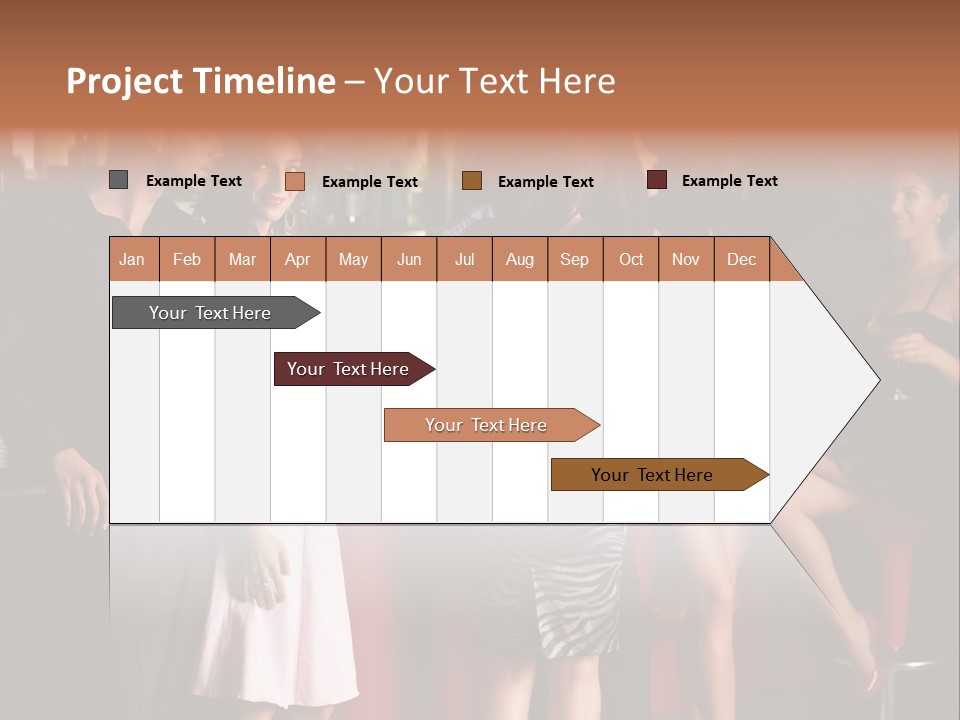 Project Timeline – Your Text Here

Example Text
Example Text
Example Text
Example Text

| Jan | Feb | Mar | Apr | May | Jun | Jul | Aug | Sep | Oct | Nov | Dec |
|---|---|---|---|---|---|---|---|---|---|---|---|

Your Text Here

Your Text Here

Your Text Here

Your Text Here